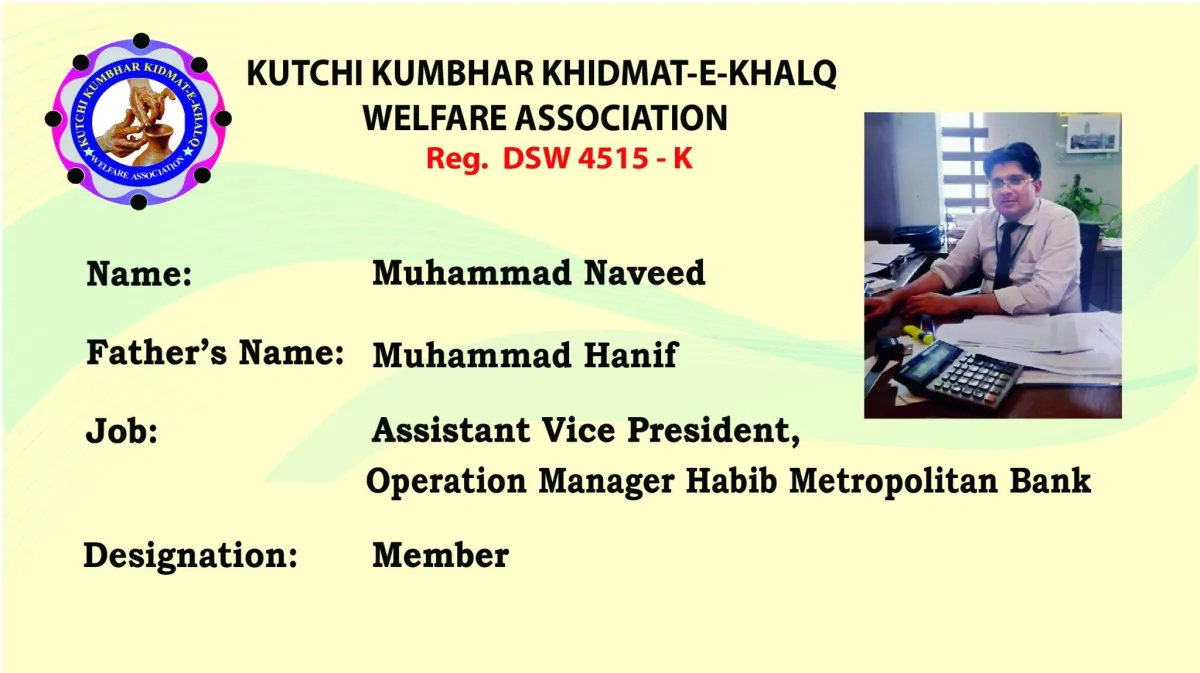 KUTCHI KUMBHAR KIDMAT-E-KHALQ
WELFARE ASSOCIATION

KUTCHI KUMBHAR KHIDMAT-E-KHALQ
WELFARE ASSOCIATION
Reg. DSW 4515 - K

Name: Muhammad Naveed

Father's Name: Muhammad Hanif

Job: Assistant Vice President, Operation Manager Habib Metropolitan Bank

Designation: Member